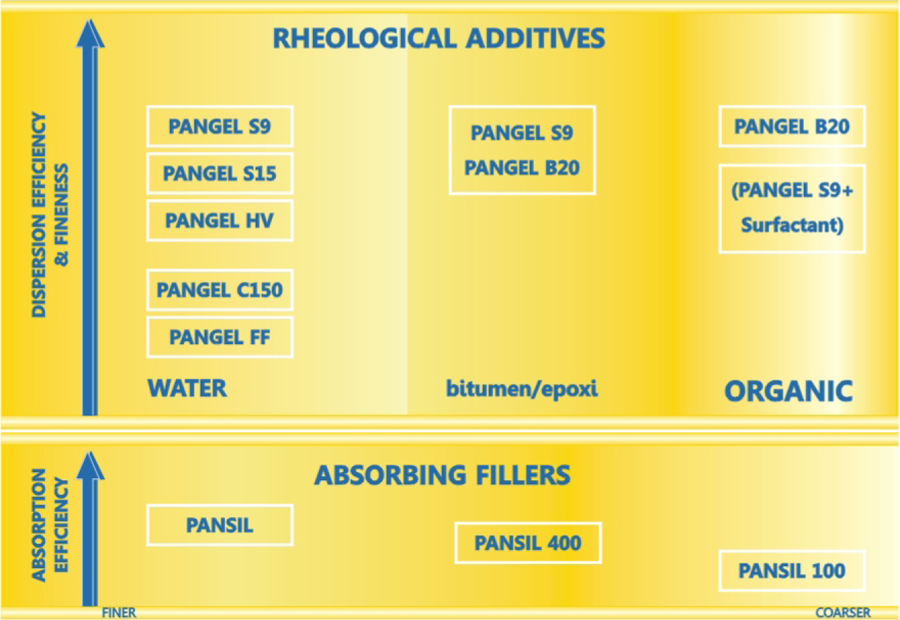 RHEOLOGICAL ADDITIVES

DISPERSION EFFICIENCY & FINENESS

PANGEL S9

PANGEL S15

PANGEL HV

PANGEL C150

PANGEL FF

WATER

PANGEL S9
PANGEL B20

bitumen/epoxi

PANGEL B20

(PANGEL S9+ Surfactant)

ORGANIC

ABSORBING FILLERS

ABSORPTION EFFICIENCY

PANSIL

PANSIL 400

PANSIL 100

FINER

COARSER